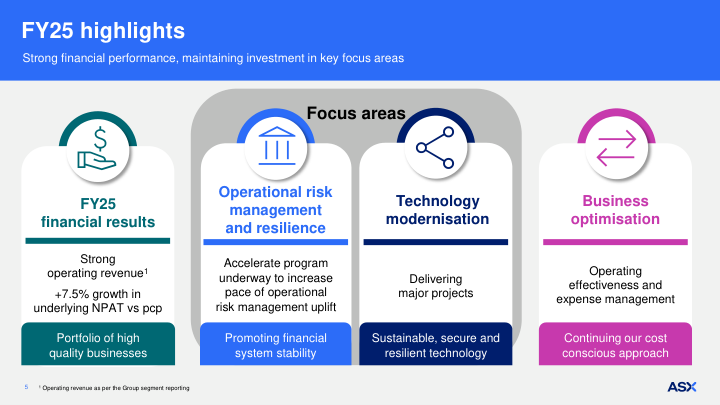 FY25 highlights

Strong financial performance, maintaining investment in key focus areas

Focus areas

FY25 financial results

Strong operating revenue$^1$

+7.5% growth in underlying NPAT vs pcp

Portfolio of high quality businesses

Operational risk management and resilience

Accelerate program underway to increase pace of operational risk management uplift

Promoting financial system stability

Technology modernisation

Delivering major projects

Sustainable, secure and resilient technology

Business optimisation

Operating effectiveness and expense management

Continuing our cost conscious approach

5 $^1$ Operating revenue as per the Group segment reporting

ASX